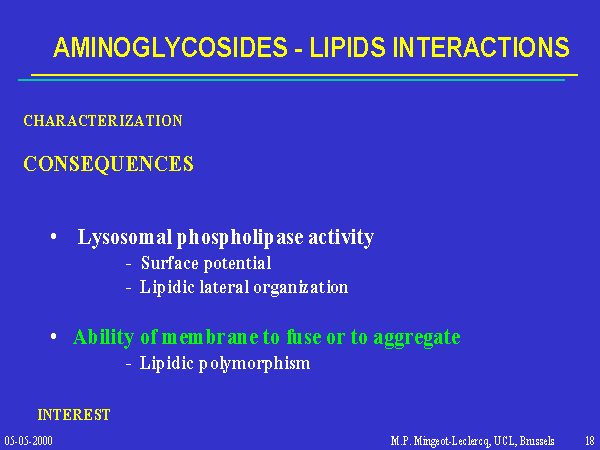 AMINOGLYCOSIDES - LIPIDS INTERACTIONS

CHARACTERIZATION

CONSEQUENCES

• Lysosomal phospholipase activity
- Surface potential
- Lipidic lateral organization

• Ability of membrane to fuse or to aggregate
- Lipidic polymorphism

INTEREST

05-05-2000

M.P. Mingeot-Leclercq, UCL, Brussels

18